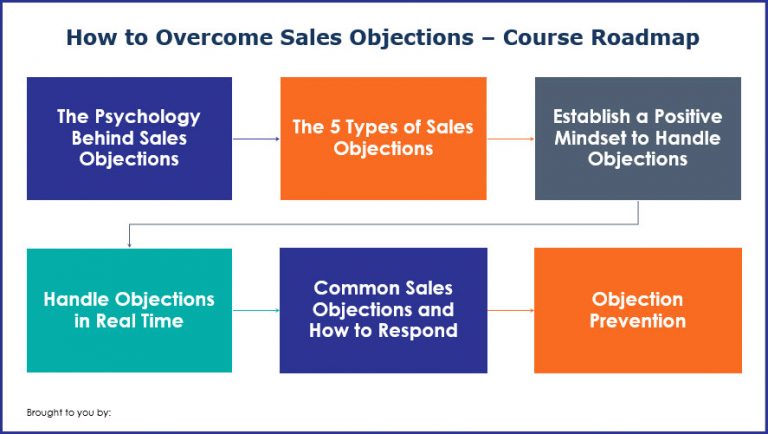 How to Overcome Sales Objections – Course Roadmap

The Psychology Behind Sales Objections

The 5 Types of Sales Objections

Establish a Positive Mindset to Handle Objections

Handle Objections in Real Time

Common Sales Objections and How to Respond

Objection Prevention

Brought to you by: